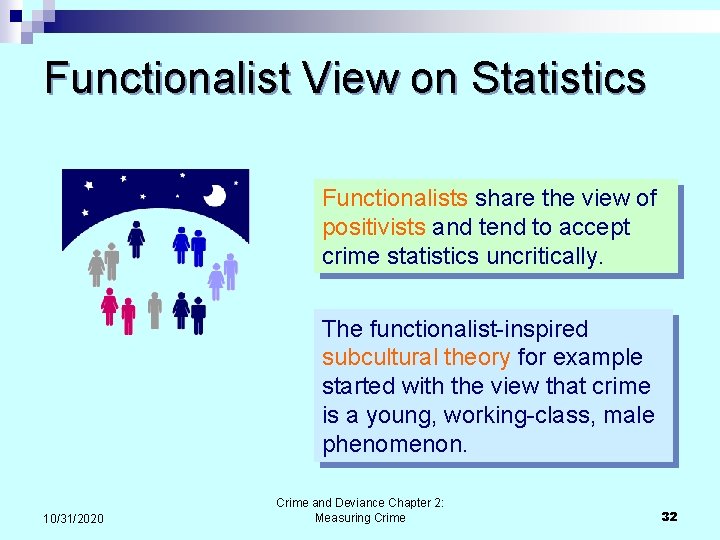 Functionalist View on Statistics

Functionalists share the view of positivists and tend to accept crime statistics uncritically.

The functionalist-inspired subcultural theory for example started with the view that crime is a young, working-class, male phenomenon.

10/31/2020

Crime and Deviance Chapter 2: Measuring Crime

32